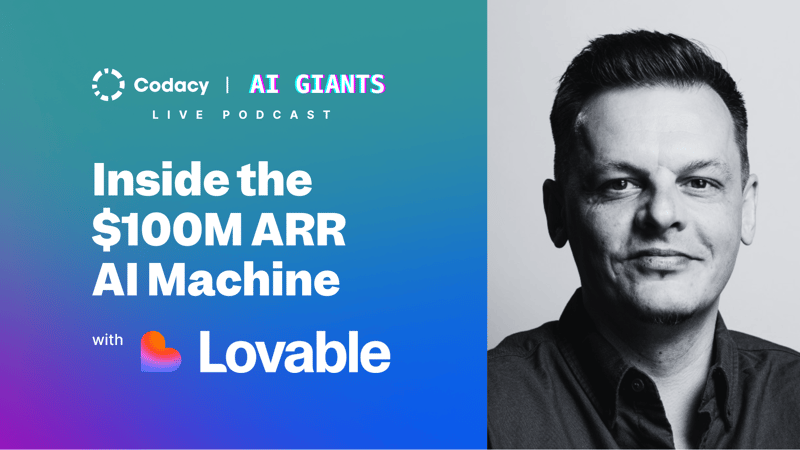 Codacy | AI GIANTS
LIVE PODCAST

Inside the $100M ARR AI Machine

with Lovable